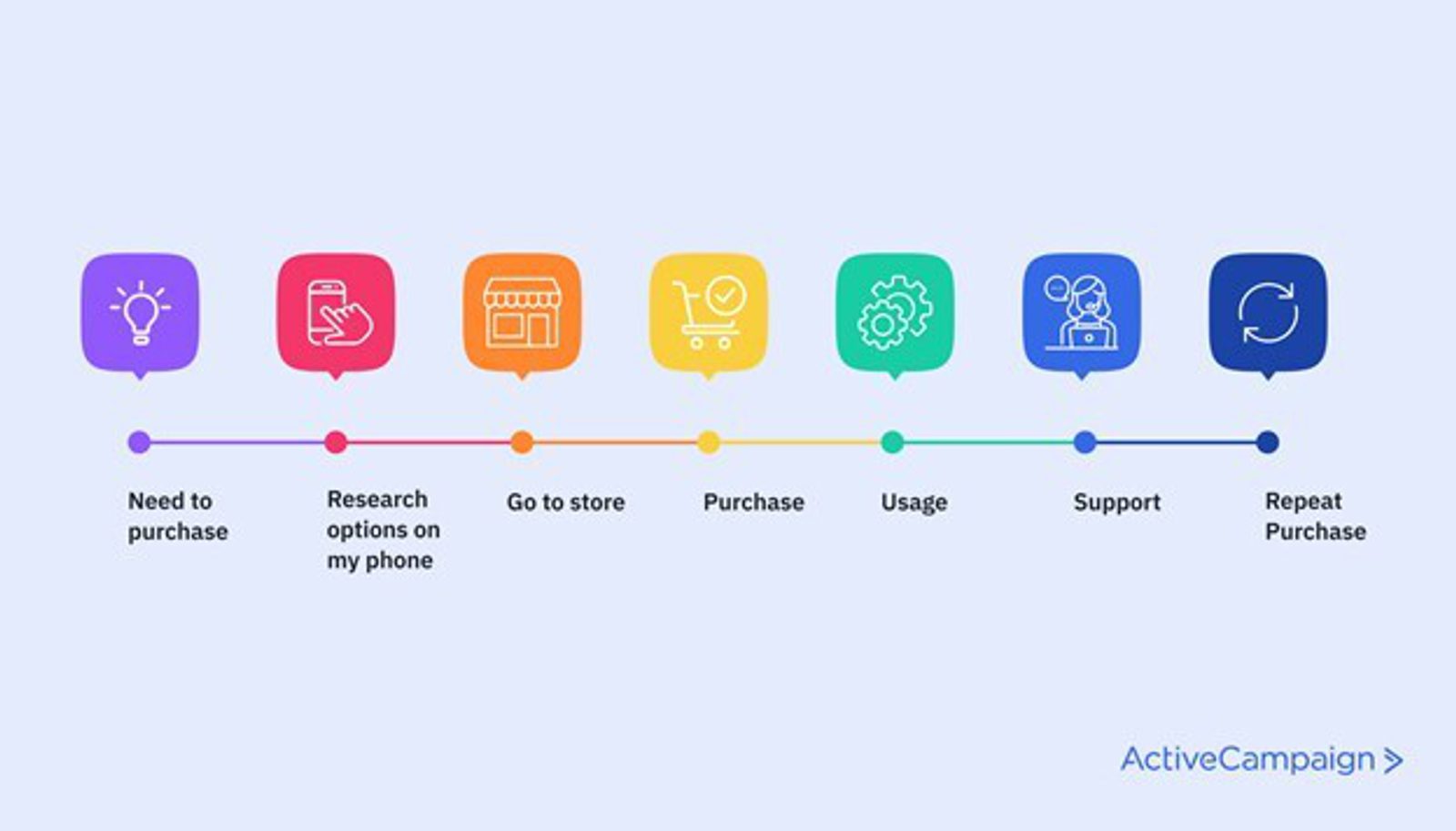 Need to purchase

Research options on my phone

Go to store

Purchase

Usage

Support

Repeat Purchase

ActiveCampaign >